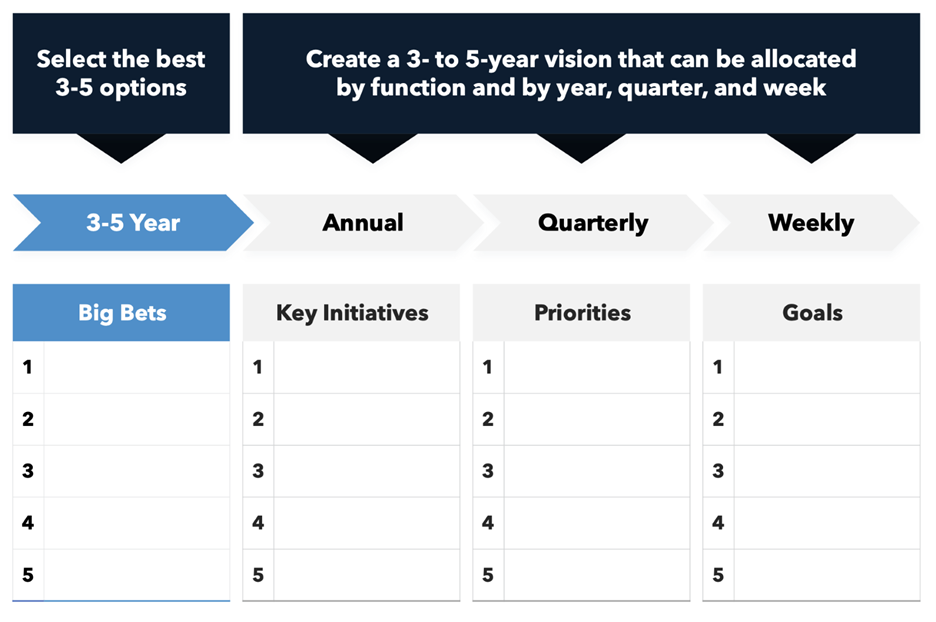 Select the best 3-5 options

Create a 3- to 5-year vision that can be allocated by function and by year, quarter, and week

3-5 Year

Annual

Quarterly

Weekly

| Big Bets | |
|---|---|
| 1 | |
| 2 | |
| 3 | |
| 4 | |
| 5 | |

| Key Initiatives | |
|---|---|
| 1 | |
| 2 | |
| 3 | |
| 4 | |
| 5 | |

| Priorities | |
|---|---|
| 1 | |
| 2 | |
| 3 | |
| 4 | |
| 5 | |

| Goals | |
|---|---|
| 1 | |
| 2 | |
| 3 | |
| 4 | |
| 5 | |